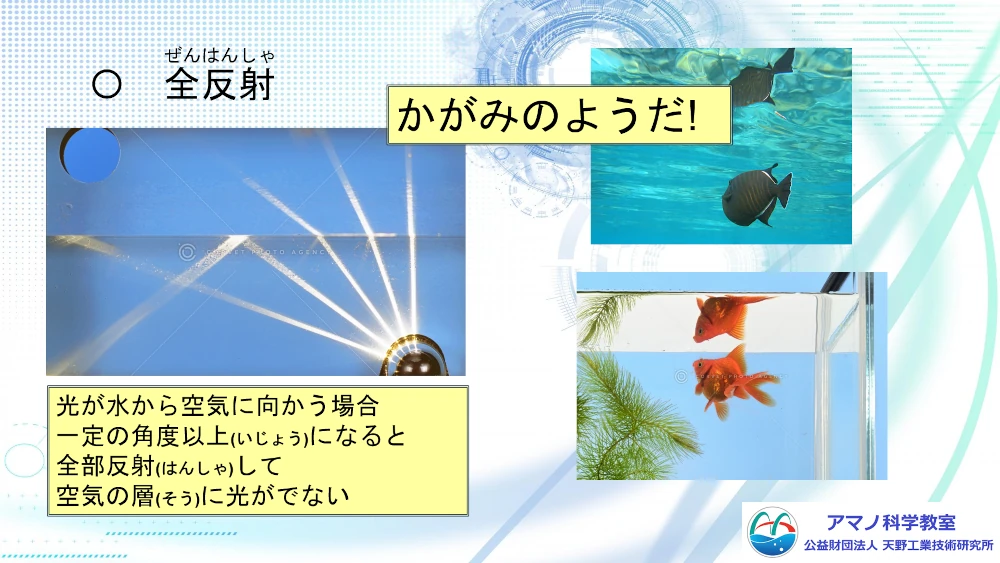 ぜんはんしゃ
○ 全反射

かがみのようだ!

光が水から空気に向かう場合
一定の角度以上(いじょう)になると
全部反射(はんしゃ)して
空気の層(そう)に光がでない

アマノ科学教室
公益財団法人 天野工業技術研究所